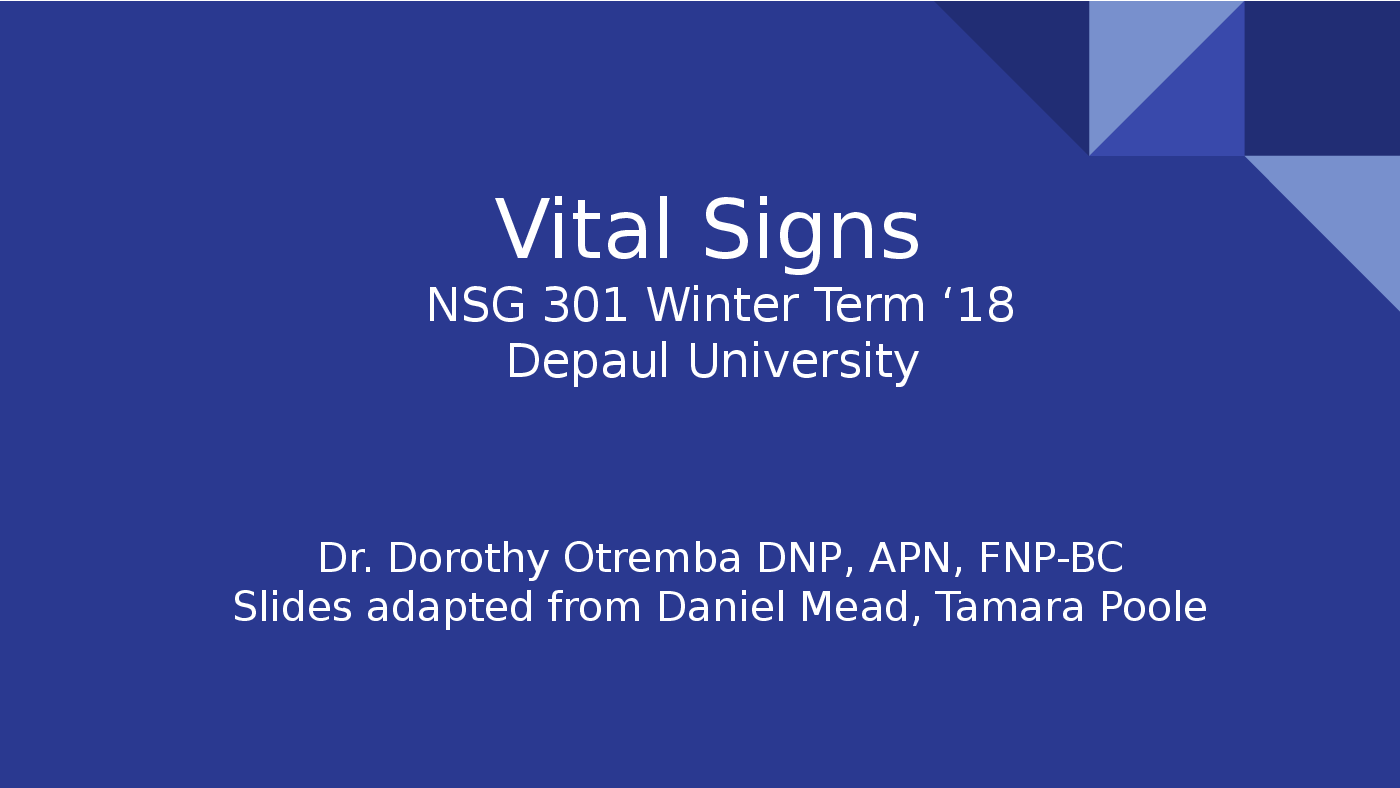 Vital Signs
NSG 301 Winter Term ‘18
Depaul University

Dr. Dorothy Otremba DNP, APN, FNP-BC
Slides adapted from Daniel Mead, Tamara Poole